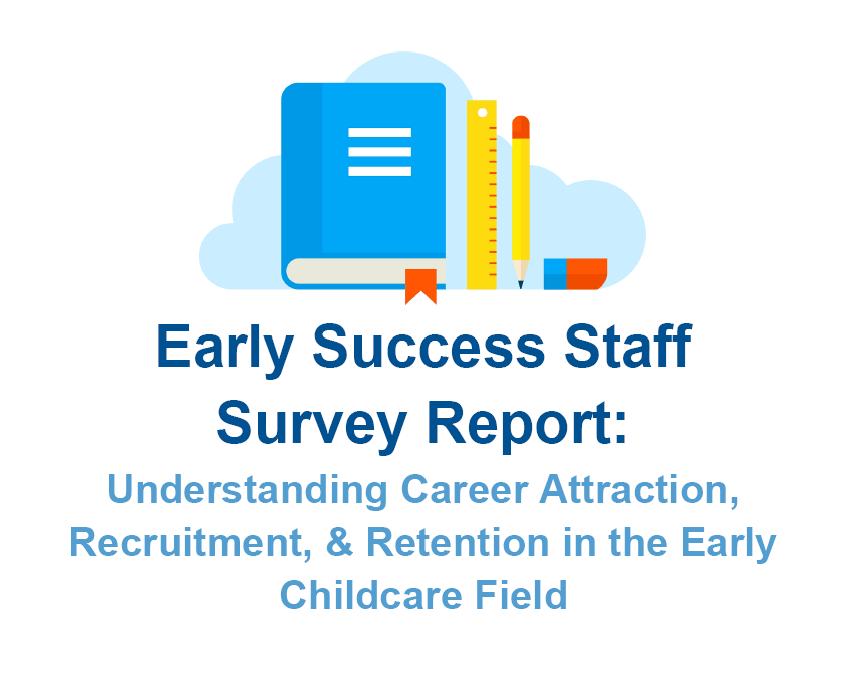 Early Success Staff Survey Report:

Understanding Career Attraction, Recruitment, & Retention in the Early Childcare Field